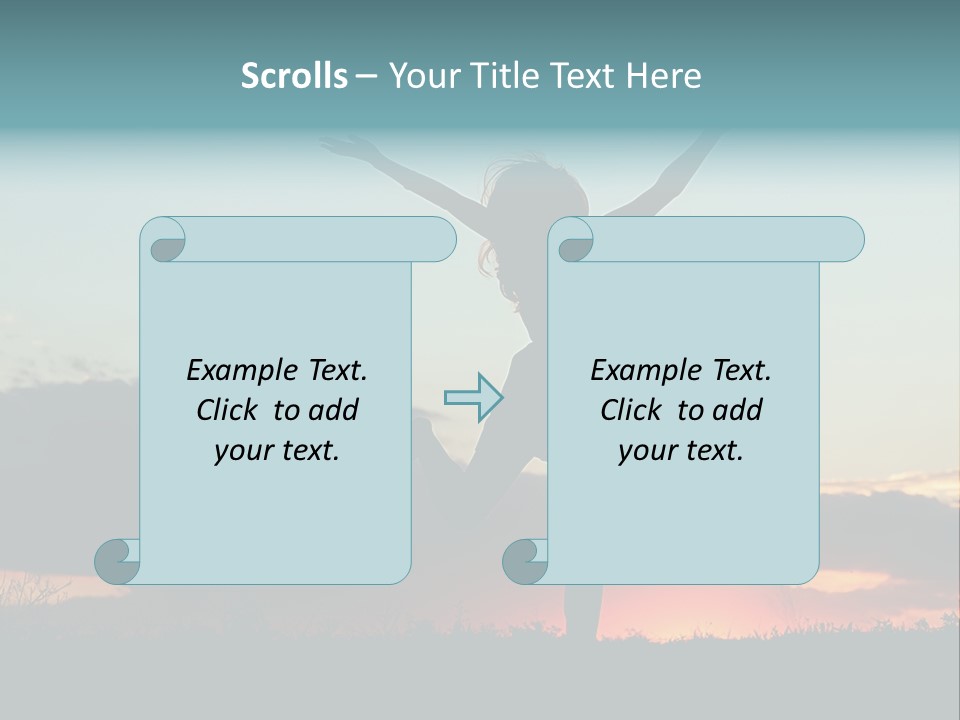 Scrolls – Your Title Text Here

Example Text. Click to add your text.

Example Text. Click to add your text.